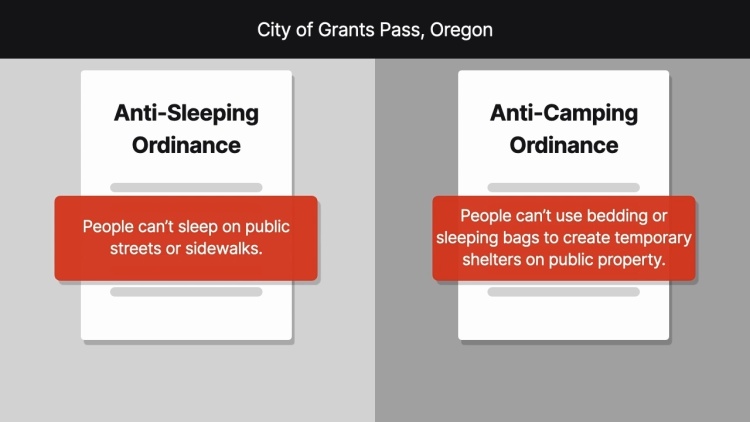 City of Grants Pass, Oregon

Anti-Sleeping Ordinance

People can't sleep on public streets or sidewalks.

Anti-Camping Ordinance

People can't use bedding or sleeping bags to create temporary shelters on public property.